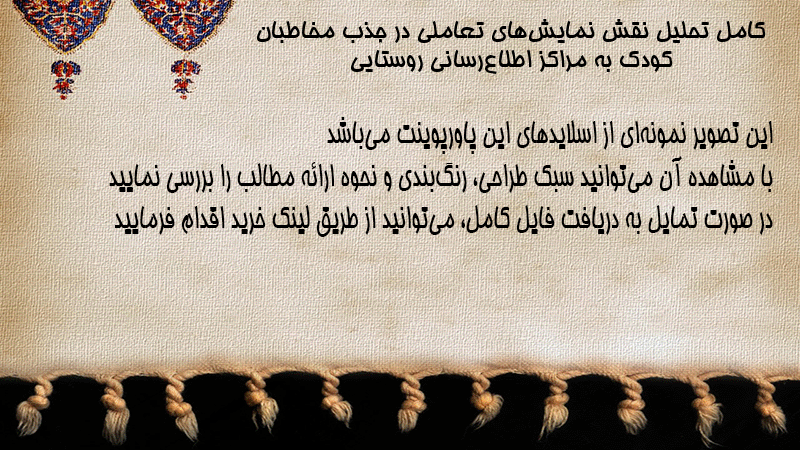 کامل تحلیل نقش نمایش‌های تعاملی در جذب مخاطبان کودک به مراکز اطلاع‌رسانی روستایی

این تصویر نمونه‌ای از اسلایدهای این پاورپوینت می‌باشد
با مشاهده آن می‌توانید سبک طراحی، رنگ‌بندی و نحوه ارائه مطالب را بررسی نمایید
در صورت تمایل به دریافت فایل کامل، می‌توانید از طریق لینک خرید اقدام فرمایید